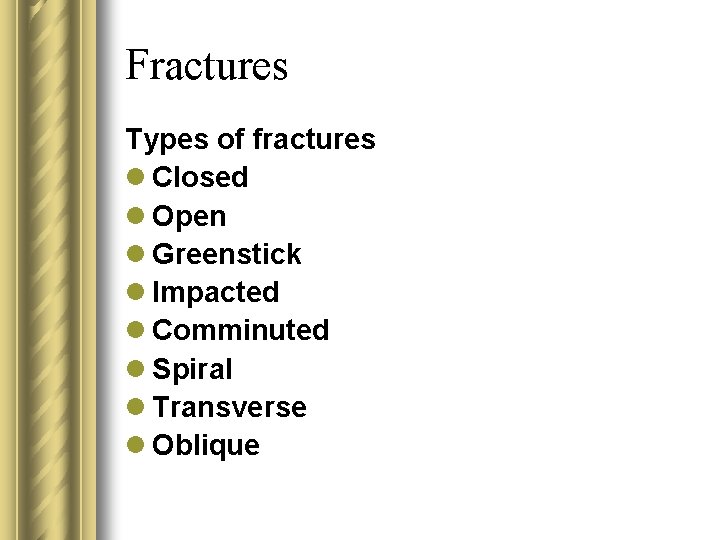 Fractures

Types of fractures

- Closed
- Open
- Greenstick
- Impacted
- Comminuted
- Spiral
- Transverse
- Oblique